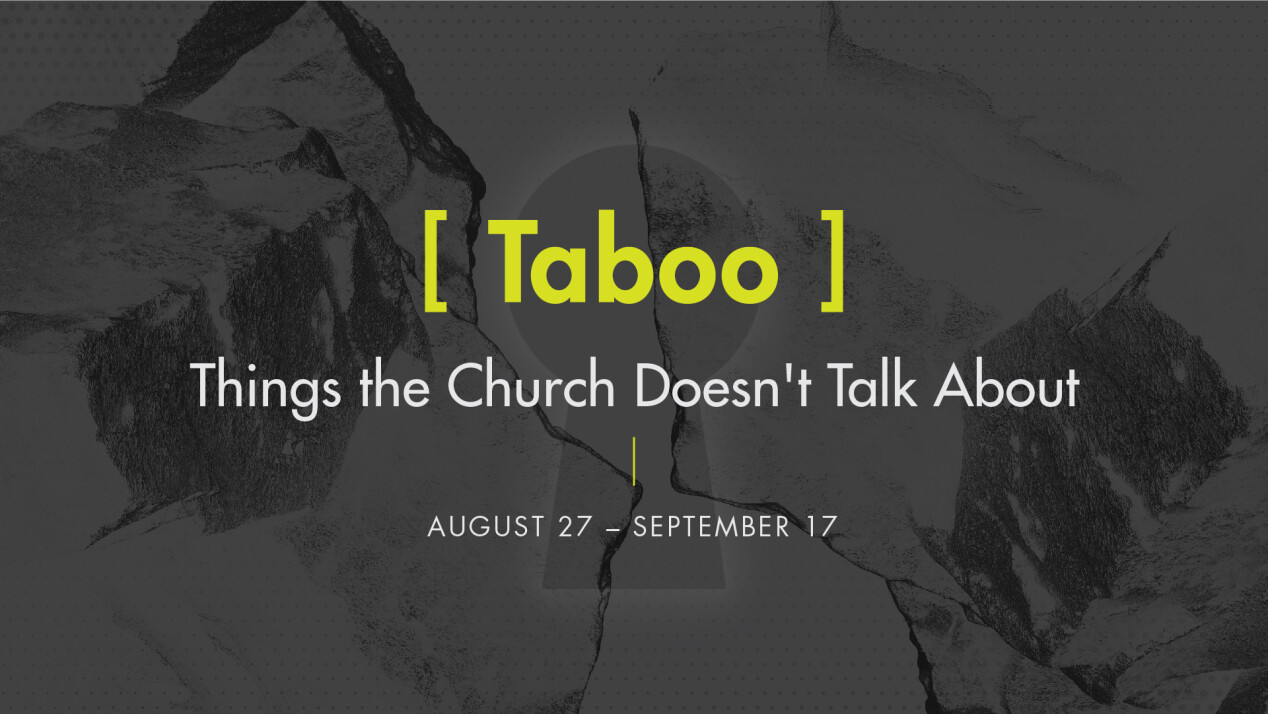 [ Taboo ]

Things the Church Doesn't Talk About

AUGUST 27 – SEPTEMBER 17